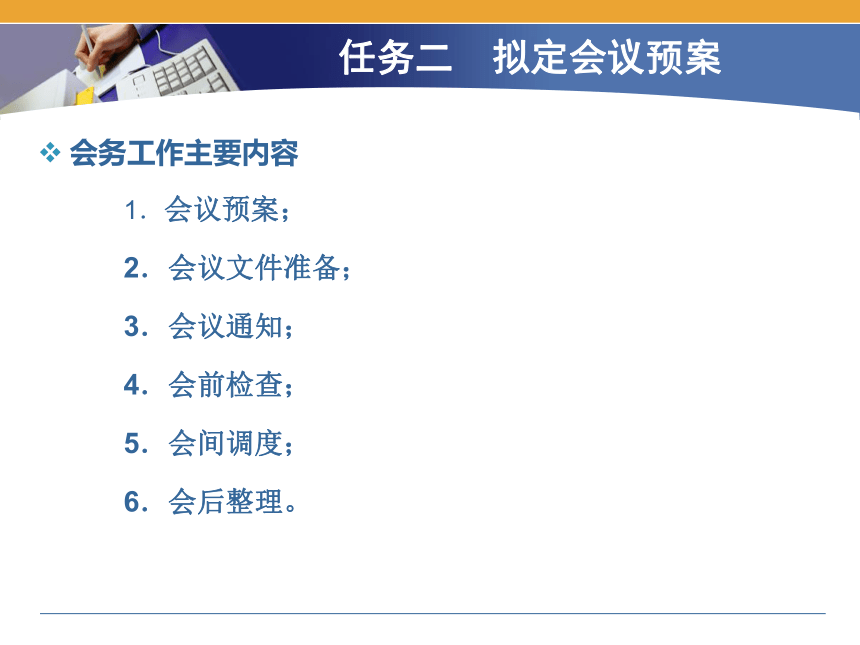 任务二　拟定会议预案

❖ 会务工作主要内容

1. 会议预案；

2. 会议文件准备；

3. 会议通知；

4. 会前检查；

5. 会间调度；

6. 会后整理。